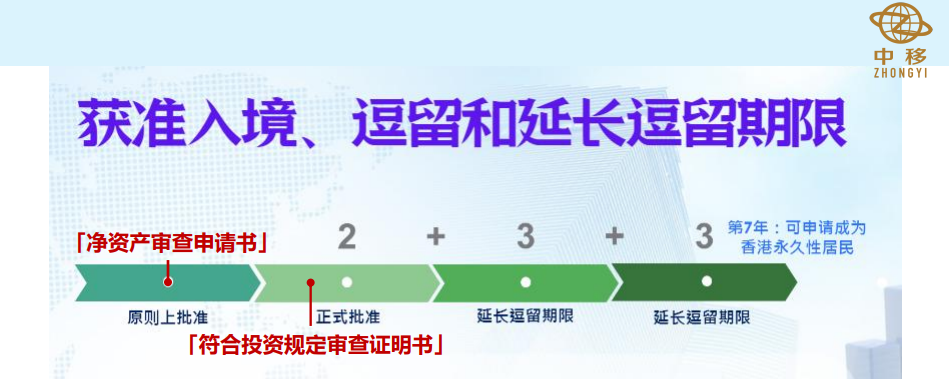 中移
ZHONGYI

获准入境、逗留和延长逗留期限

「净资产审查申请书」

2 + 3 + 3

第7年：可申请成为香港永久性居民

原则上批准

正式批准

延长逗留期限

延长逗留期限

「符合投资规定审查证明书」